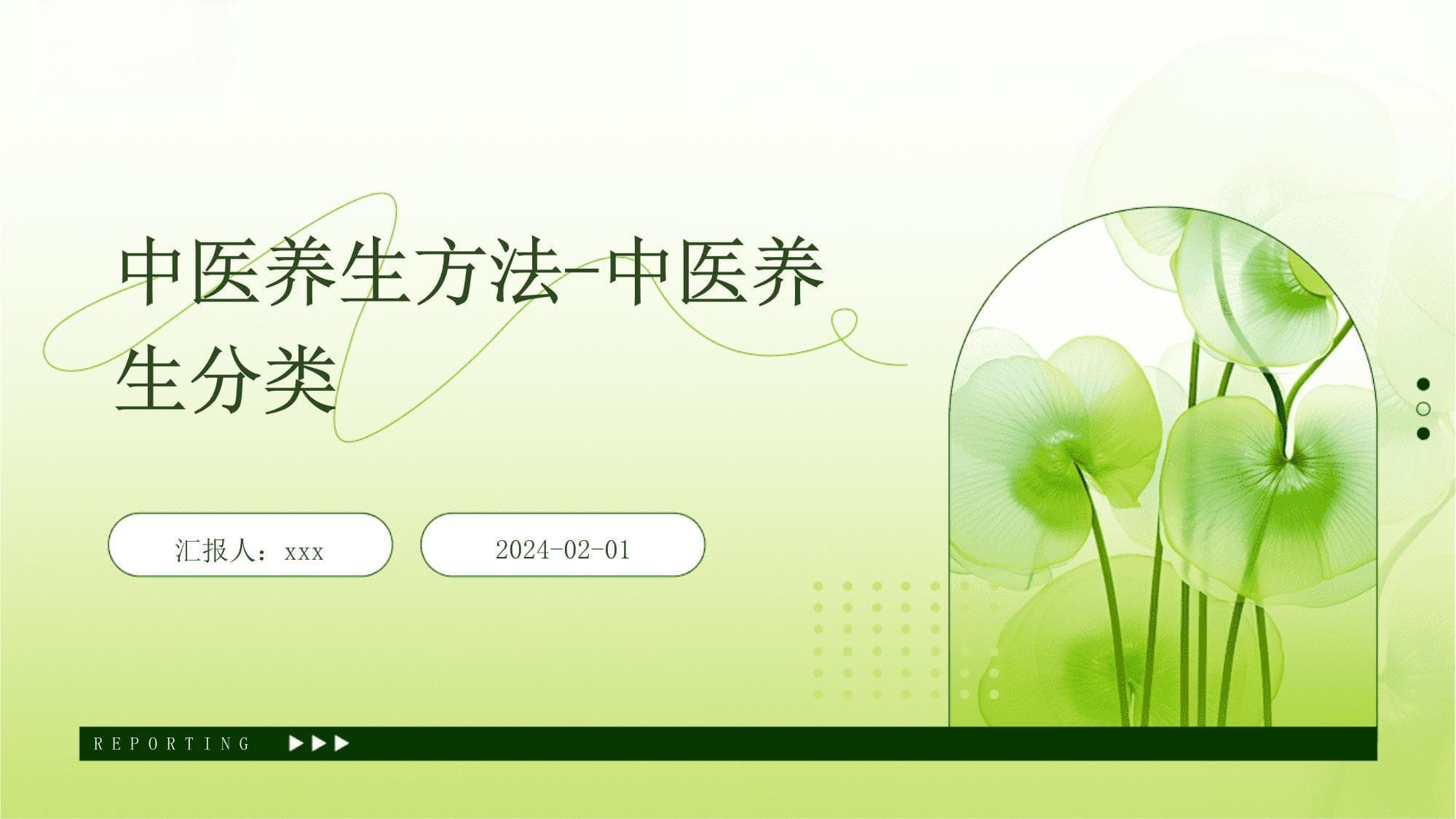 中医养生方法-中医养生分类

汇报人：xxx

2024-02-01

REPORTING